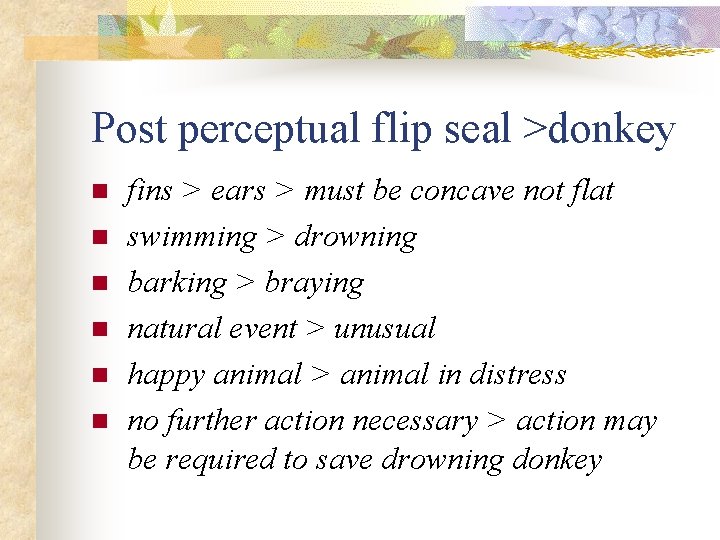 Post perceptual flip seal >donkey

- fins > ears > must be concave not flat
- swimming > drowning
- barking > braying
- natural event > unusual
- happy animal > animal in distress
- no further action necessary > action may be required to save drowning donkey